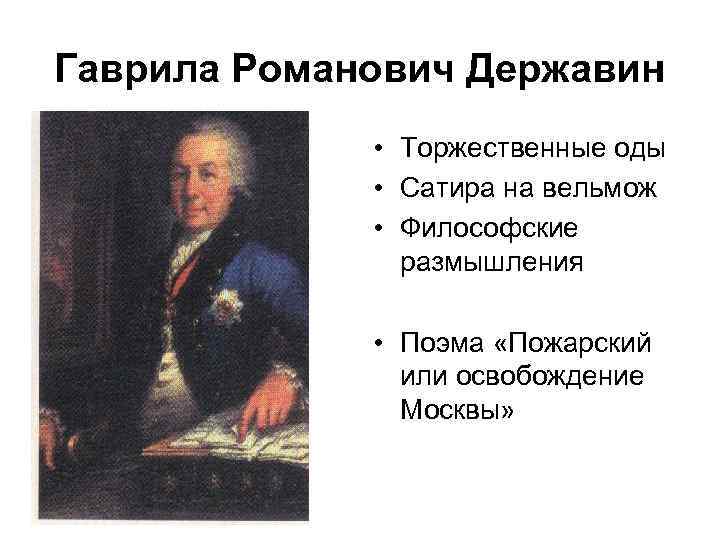 Гаврила Романович Державин

• Торжественные оды
• Сатира на вельмож
• Философские размышления

• Поэма «Пожарский или освобождение Москвы»